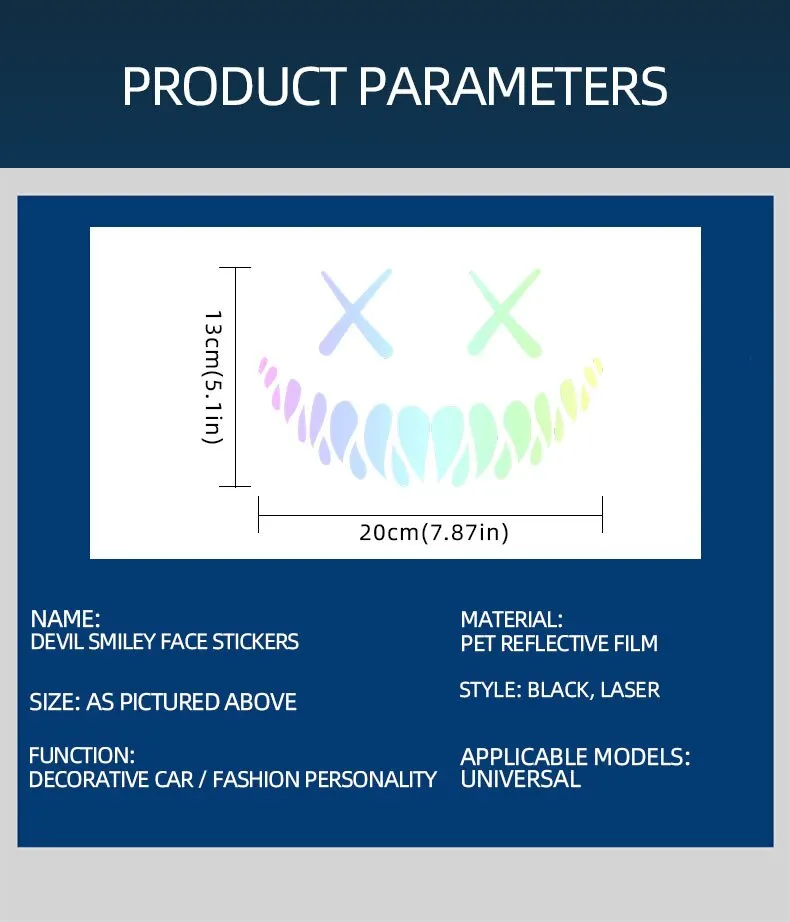 PRODUCT PARAMETERS

13cm(5.1in)

20cm(7.87in)

NAME:
DEVIL SMILEY FACE STICKERS

SIZE: AS PICTURED ABOVE

FUNCTION:
DECORATIVE CAR / FASHION PERSONALITY

MATERIAL:
PET REFLECTIVE FILM

STYLE: BLACK, LASER

APPLICABLE MODELS:
UNIVERSAL